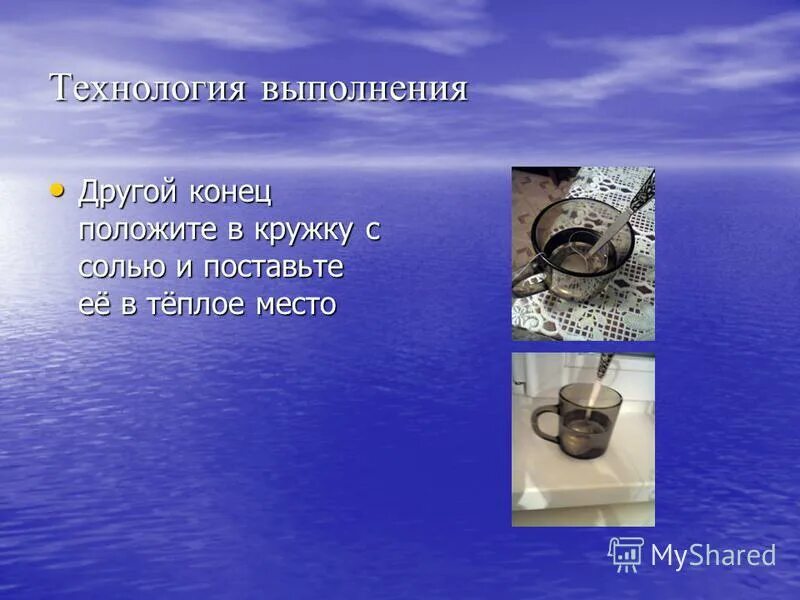 Технология выполнения

• Другой конец положите в кружку с солью и поставьте её в тёплое место

MyShared